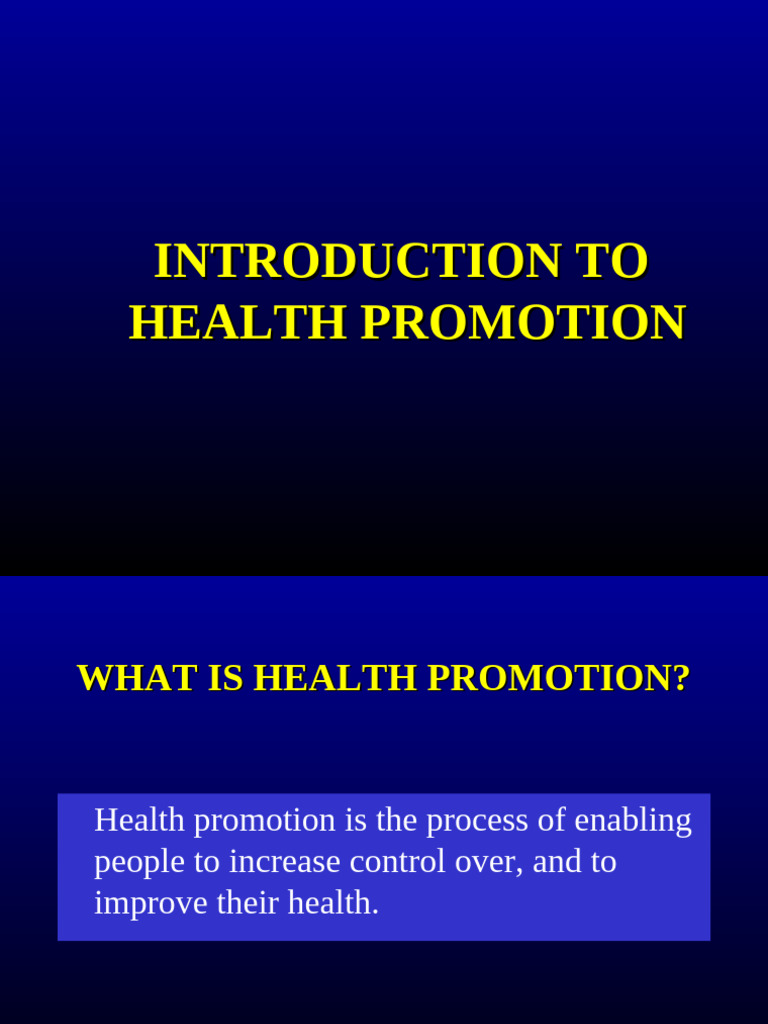 INTRODUCTION TO HEALTH PROMOTION

WHAT IS HEALTH PROMOTION?

Health promotion is the process of enabling people to increase control over, and to improve their health.